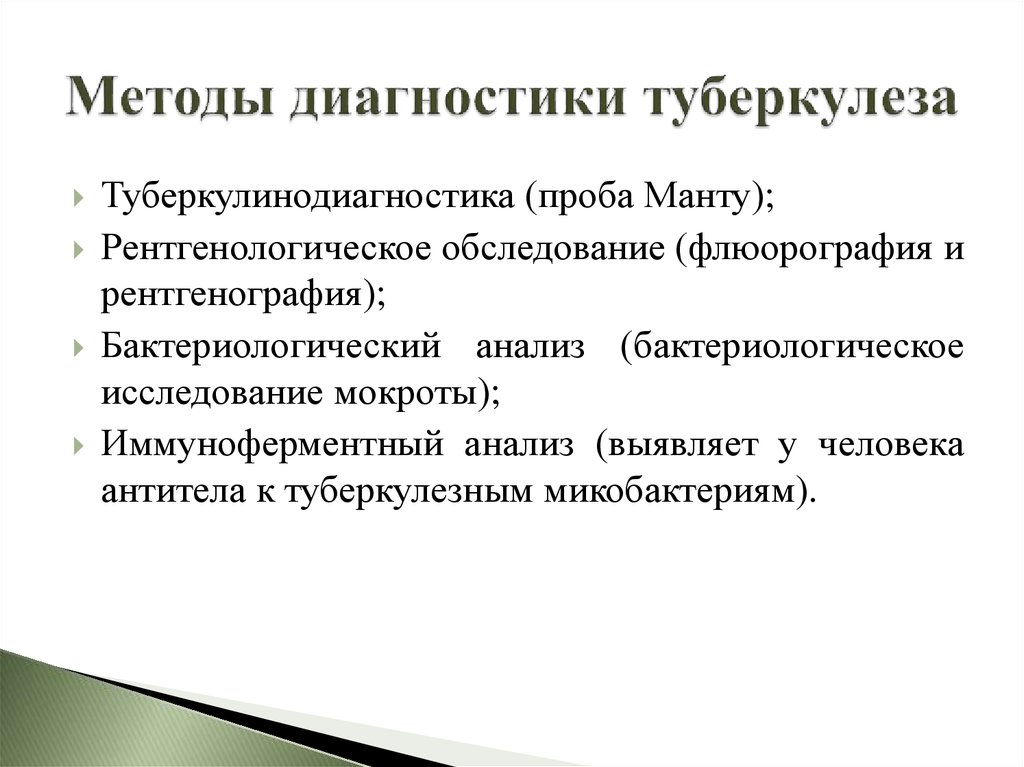 Методы диагностики туберкулеза

Туберкулинодиагностика (проба Манту);

Рентгенологическое обследование (флюорография и рентгенография);

Бактериологический анализ (бактериологическое исследование мокроты);

Иммуноферментный анализ (выявляет у человека антитела к туберкулезным микобактериям).